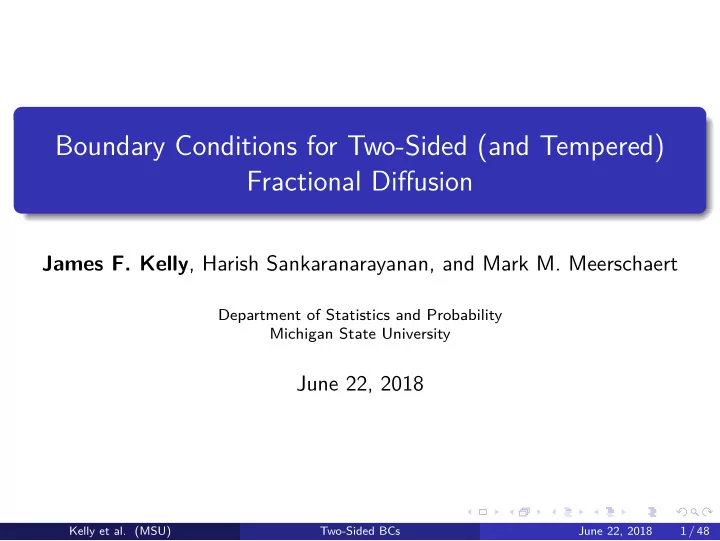 Boundary Conditions for Two-Sided (and Tempered) Fractional Diffusion

James F. Kelly, Harish Sankaranarayanan, and Mark M. Meerschaert

Department of Statistics and Probability
Michigan State University

June 22, 2018

Kelly et al. (MSU) Two-Sided BCs June 22, 2018 1 / 48